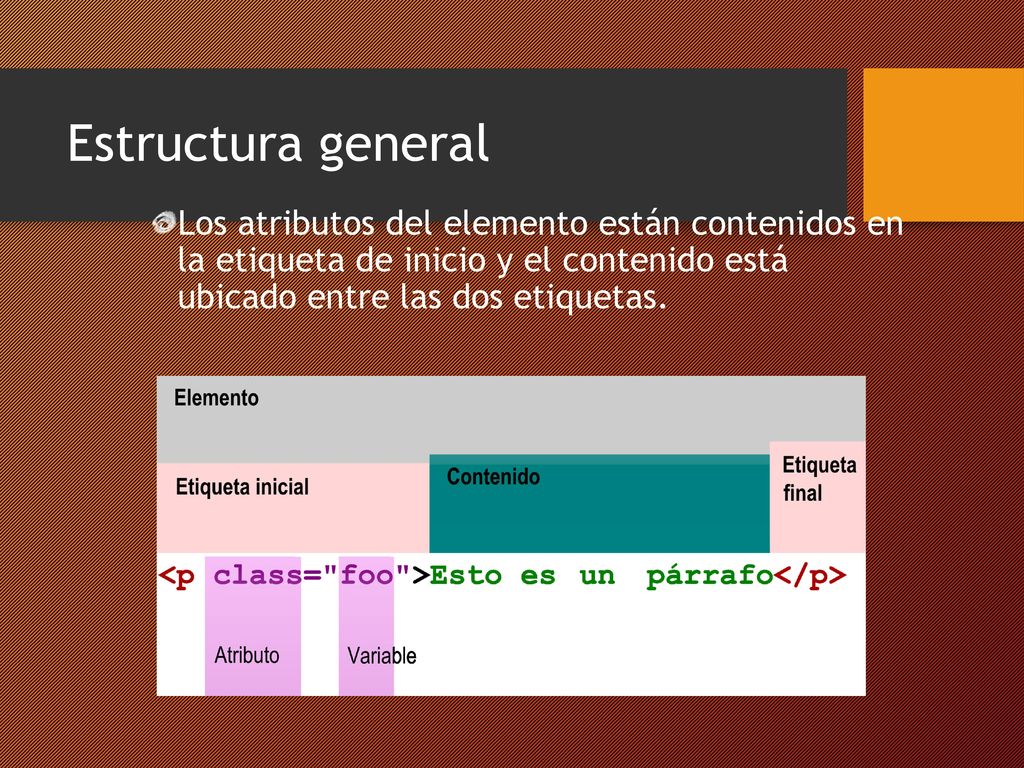 Estructura general

Los atributos del elemento están contenidos en la etiqueta de inicio y el contenido está ubicado entre las dos etiquetas.

Elemento

Etiqueta inicial

Contenido

Etiqueta final

<p class="foo">Esto es un párrafo</p>

Atributo

Variable